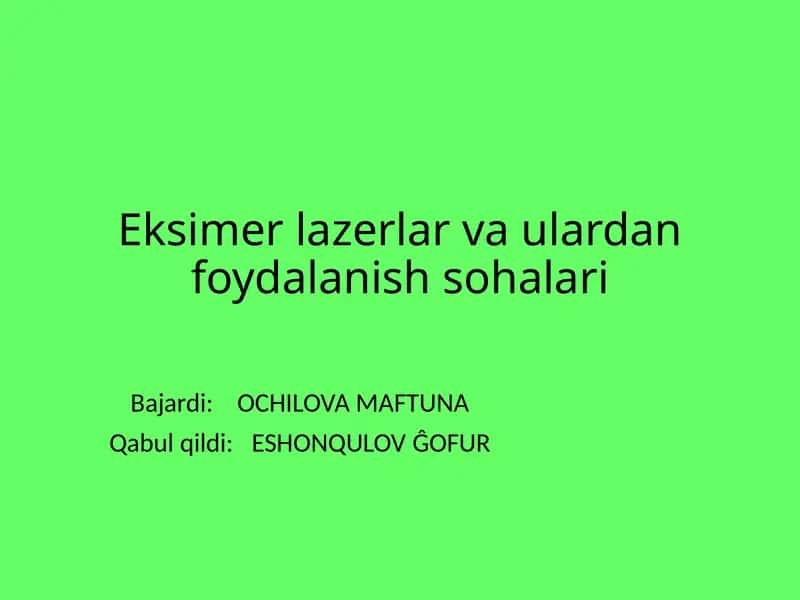 Eksimer lazerlar va ulardan foydalanish sohalari

Bajardi: OCHILOVA MAFTUNA
Qabul qildi: ESHONQULOV ĜOFUR